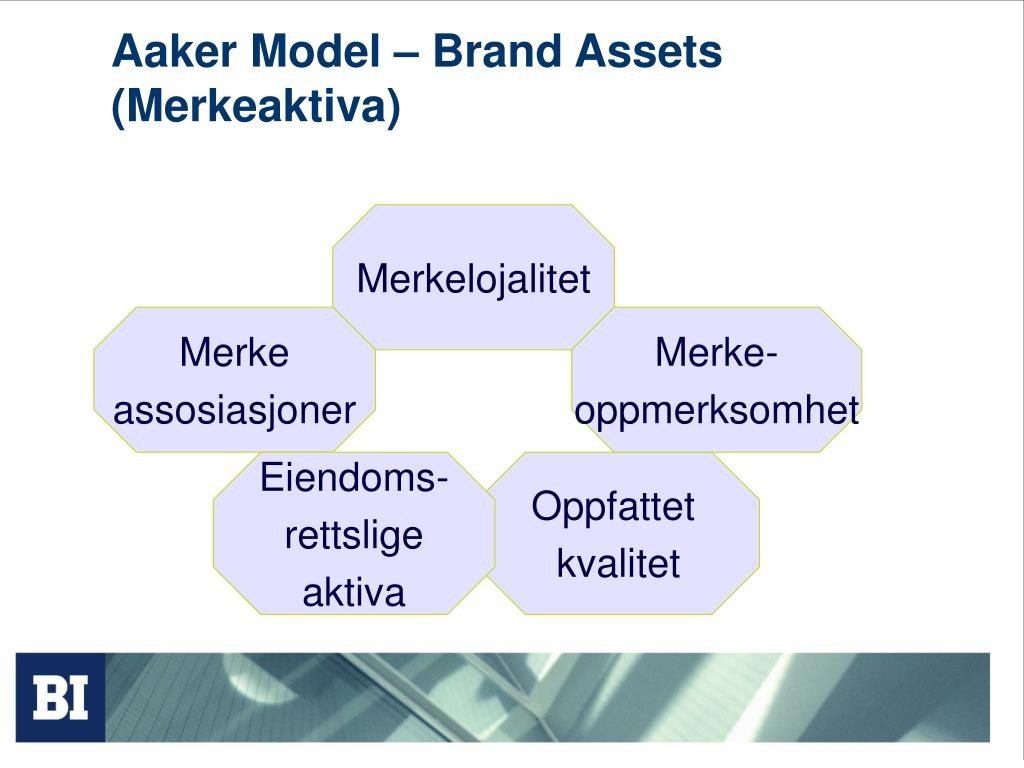 Aaker Model – Brand Assets (Merkeaktiva)

Merkelojalitet

Merke assosiasjoner

Merke-oppmerksomhet

Eiendoms-rettslige aktiva

Oppfattet kvalitet

BI